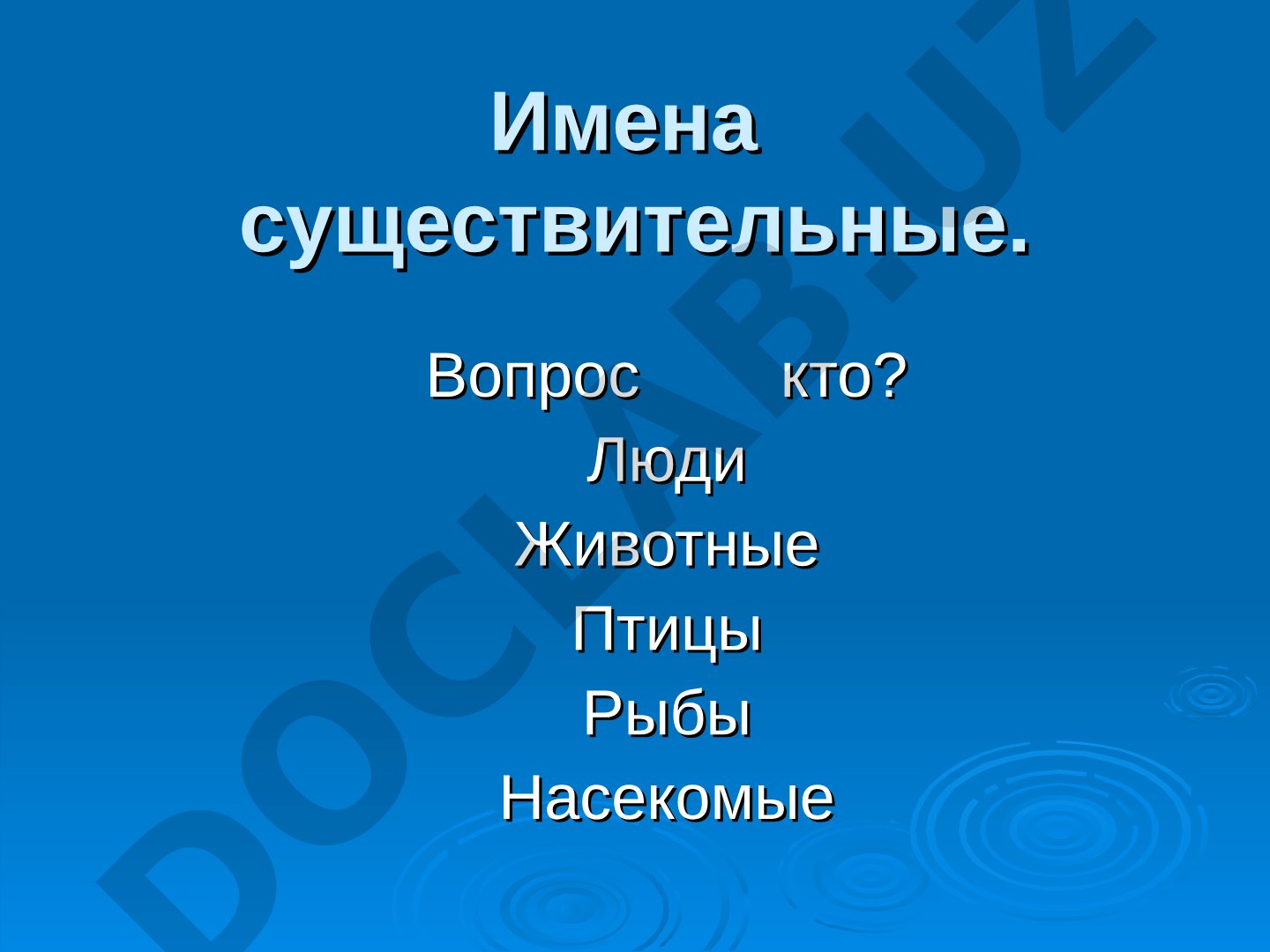 Имена существительные.

Вопрос кто?
Люди
Животные
Птицы
Рыбы
Насекомые

DOCLAB.UZ